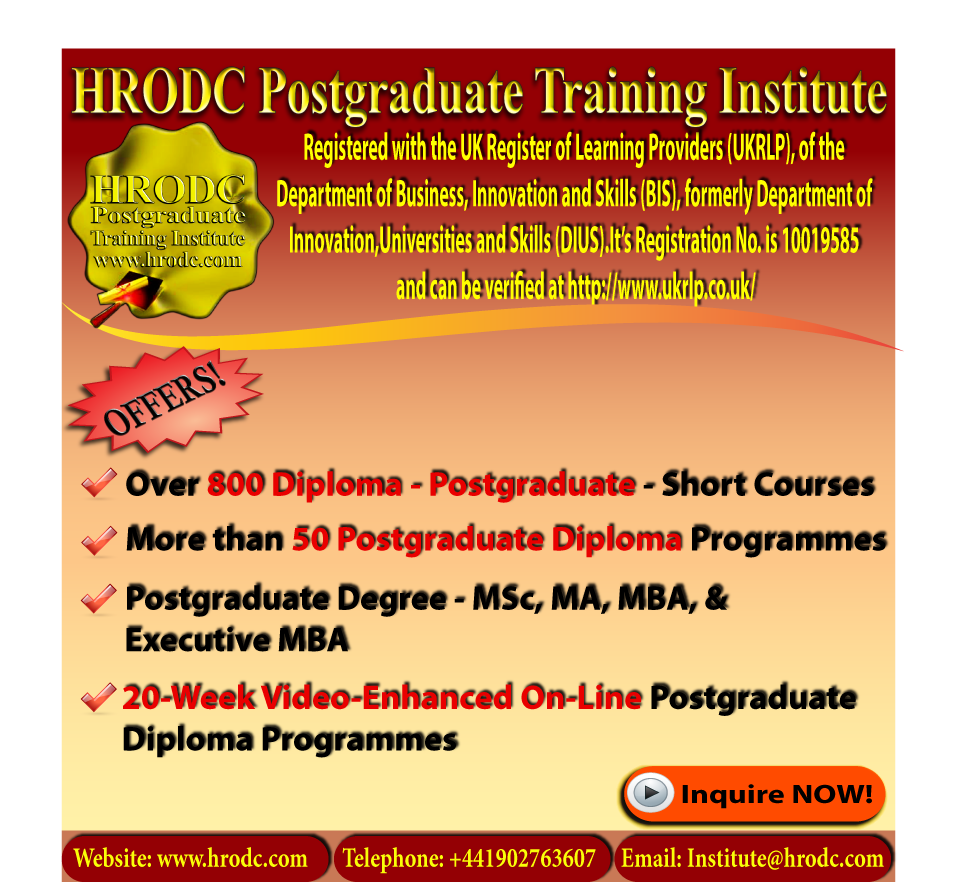 HRODC Postgraduate Training Institute

HRODC Postgraduate Training Institute www.hrodc.com

Registered with the UK Register of Learning Providers (UKRLP), of the Department of Business, Innovation and Skills (BIS), formerly Department of Innovation,Universities and Skills (DIUS).It's Registration No. is 10019585 and can be verified at http://www.ukrlp.co.uk/

OFFERS!

Over 800 Diploma - Postgraduate - Short Courses

More than 50 Postgraduate Diploma Programmes

Postgraduate Degree - MSc, MA, MBA, & Executive MBA

20-Week Video-Enhanced On-Line Postgraduate Diploma Programmes

Inquire NOW!

Website: www.hrodc.com

Telephone: +441902763607

Email: Institute@hrodc.com